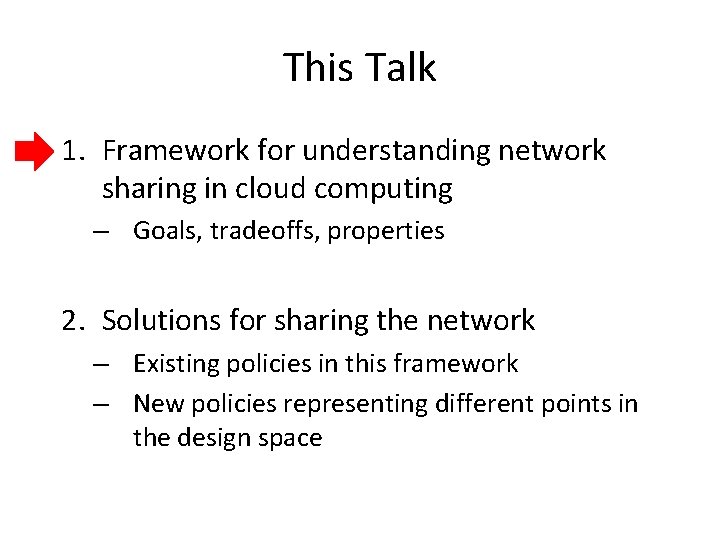 This Talk

1. Framework for understanding network sharing in cloud computing
– Goals, tradeoffs, properties

2. Solutions for sharing the network
– Existing policies in this framework
– New policies representing different points in the design space